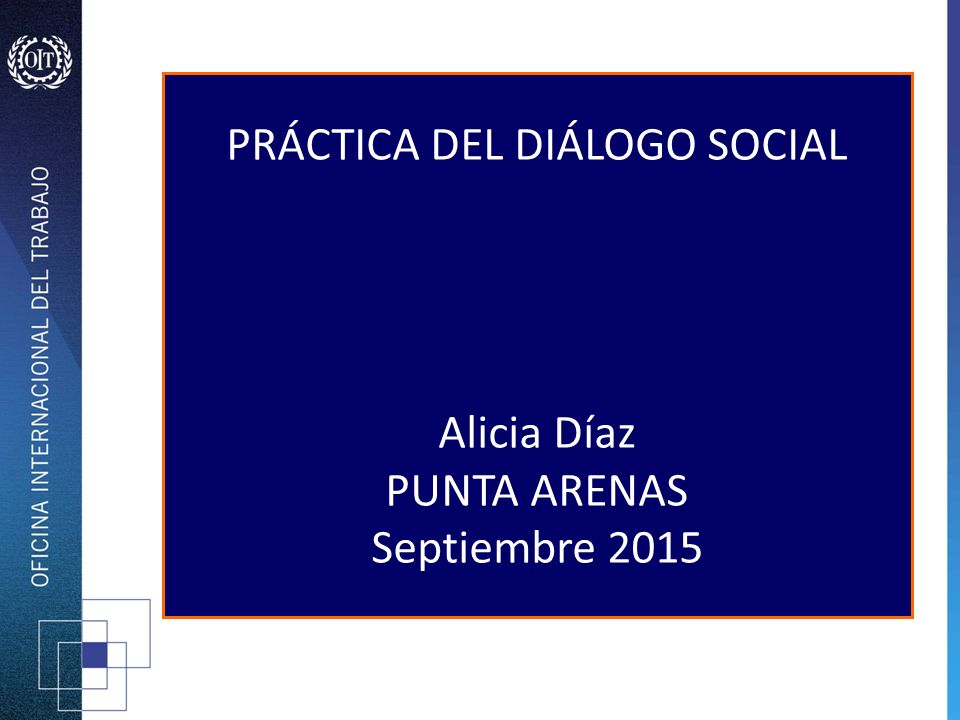 OIT

OFICINA INTERNACIONAL DEL TRABAJO

PRÁCTICA DEL DIÁLOGO SOCIAL

Alicia Díaz
PUNTA ARENAS
Septiembre 2015